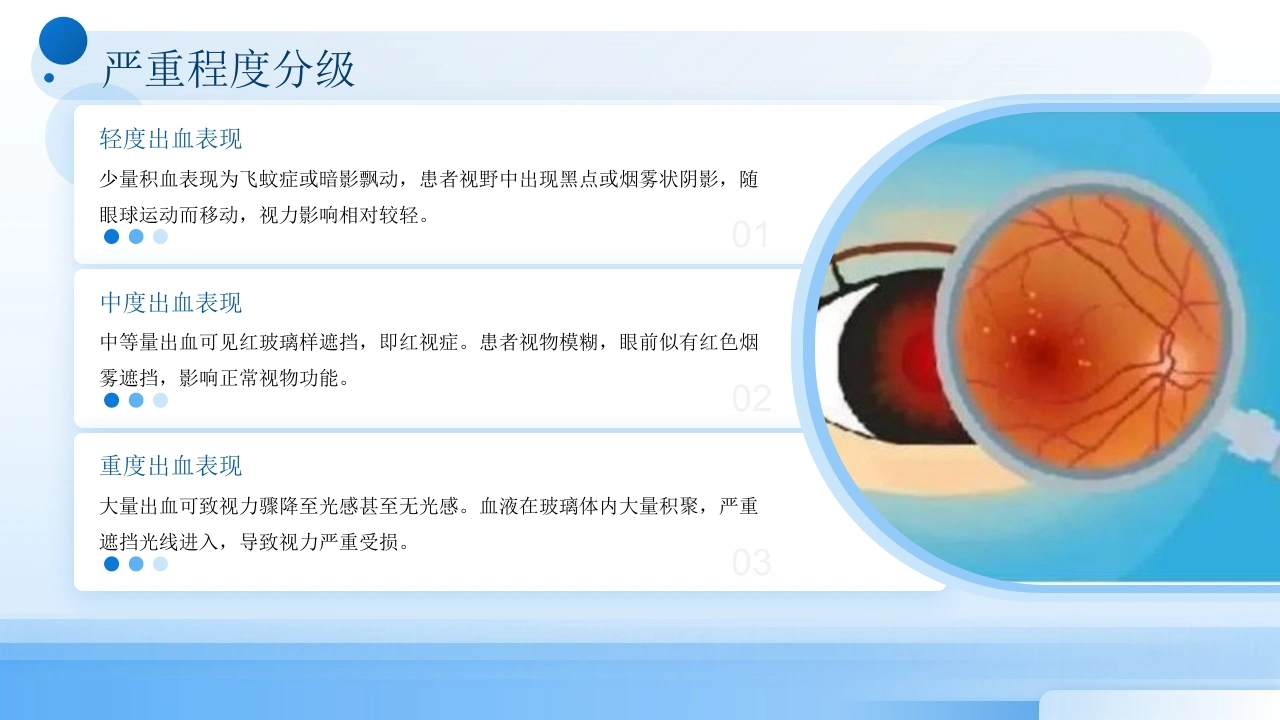 严重程度分级

轻度出血表现

少量积血表现为飞蚊症或暗影飘动，患者视野中出现黑点或烟雾状阴影，随眼球运动而移动，视力影响相对较轻。

01

中度出血表现

中等量出血可见红玻璃样遮挡，即红视症。患者视物模糊，眼前似有红色烟雾遮挡，影响正常视物功能。

02

重度出血表现

大量出血可致视力骤降至光感甚至无光感。血液在玻璃体内大量积聚，严重遮挡光线进入，导致视力严重受损。

03